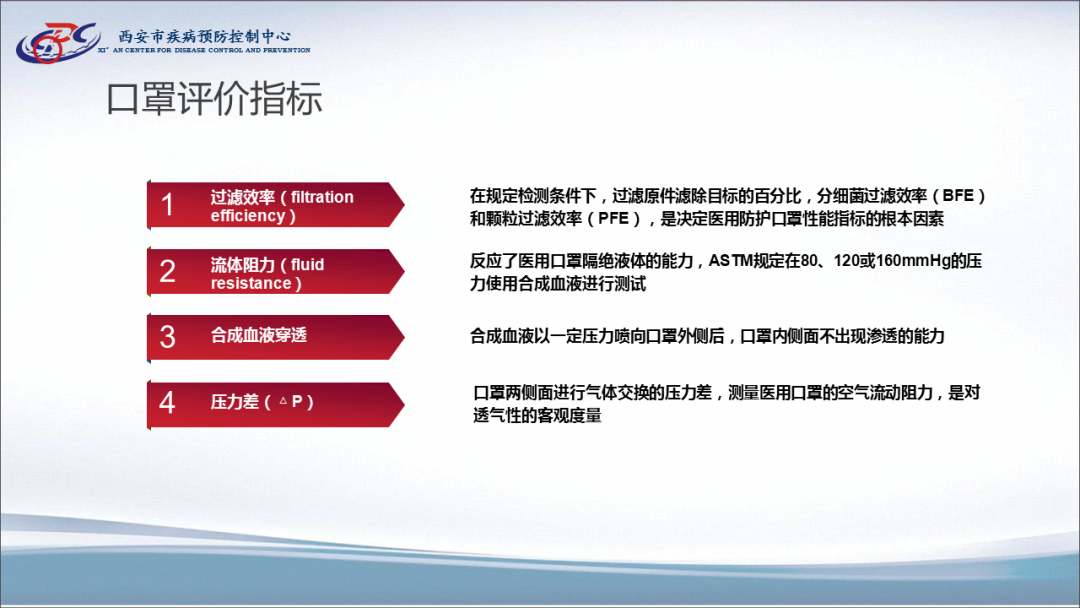 西安市疾病预防控制中心
XI' AN CENTER FOR DISEASE CONTROL AND PREVENTION

口罩评价指标

1 过滤效率（filtration efficiency）

在规定检测条件下，过滤原件滤除目标的百分比，分细菌过滤效率（BFE）和颗粒过滤效率（PFE），是决定医用防护口罩性能指标的根本因素

2 流体阻力（fluid resistance）

反应了医用口罩隔绝液体的能力，ASTM规定在80、120或160mmHg的压力使用合成血液进行测试

3 合成血液穿透

合成血液以一定压力喷向口罩外侧后，口罩内侧面不出现渗透的能力

4 压力差（△P）

口罩两侧面进行气体交换的压力差，测量医用口罩的空气流动阻力，是对透气性的客观度量